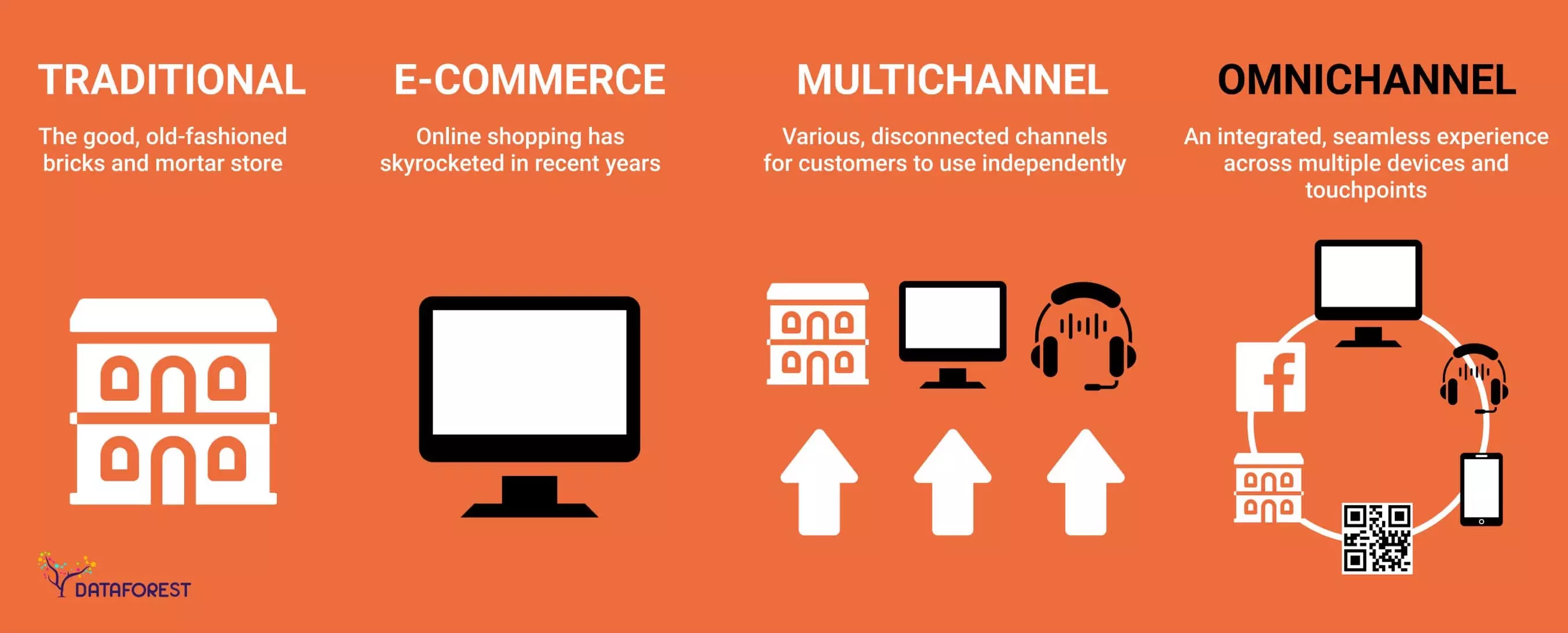 TRADITIONAL

The good, old-fashioned bricks and mortar store

E-COMMERCE

Online shopping has skyrocketed in recent years

MULTICHANNEL

Various, disconnected channels for customers to use independently

OMNICHANNEL

An integrated, seamless experience across multiple devices and touchpoints

f

DATAFOREST